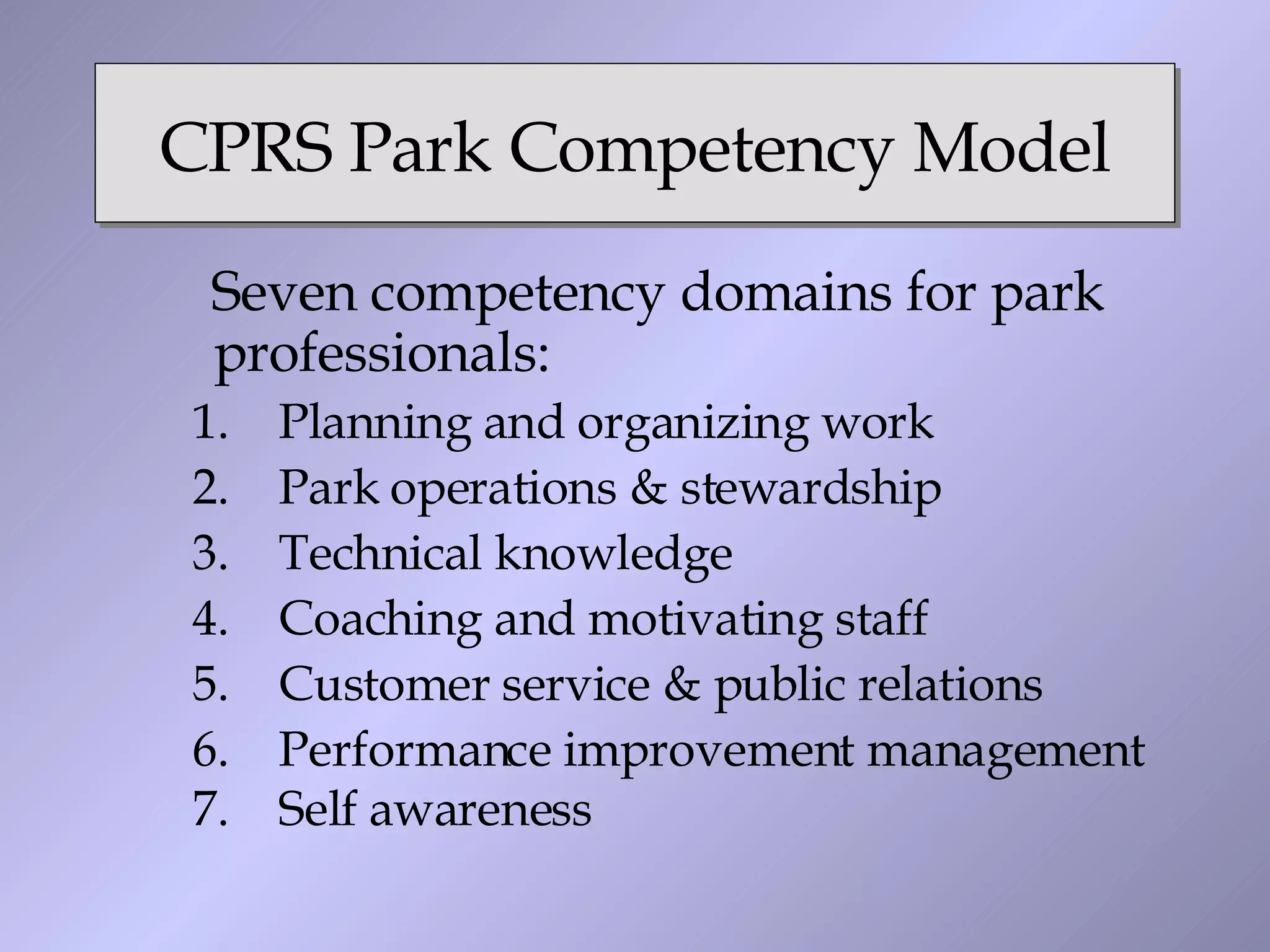 CPRS Park Competency Model

Seven competency domains for park professionals:

1. Planning and organizing work
2. Park operations & stewardship
3. Technical knowledge
4. Coaching and motivating staff
5. Customer service & public relations
6. Performance improvement management
7. Self awareness